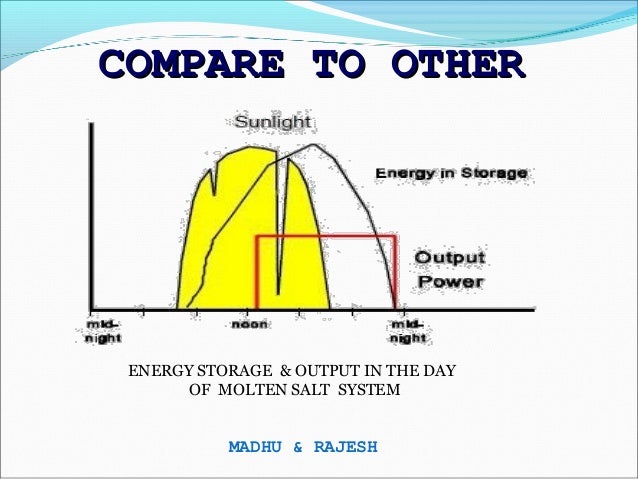 COMPARE TO OTHER

Sunlight

Energy in Storage

Output Power

mid-night

noon

mid-night

ENERGY STORAGE & OUTPUT IN THE DAY OF MOLTEN SALT SYSTEM

MADHU & RAJESH